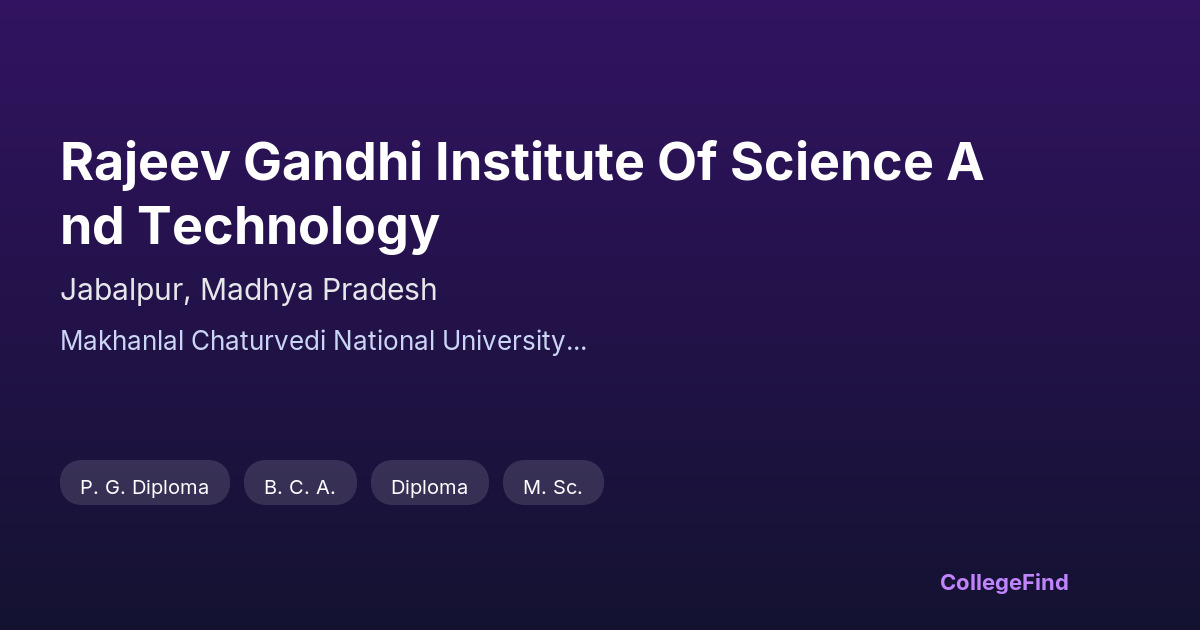 Rajeev Gandhi Institute Of Science A nd Technology

Jabalpur, Madhya Pradesh

Makhanlal Chaturvedi National University...

P. G. Diploma
B. C. A.
Diploma
M. Sc.

CollegeFind